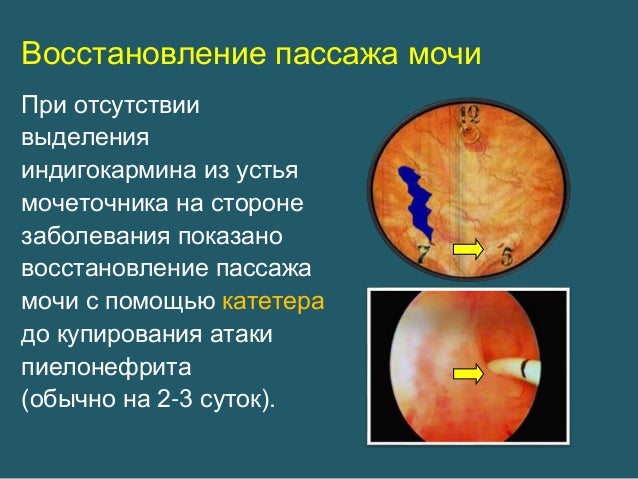 Восстановление пассажа мочи

При отсутствии выделения индигокармина из устья мочеточника на стороне заболевания показано восстановление пассажа мочи с помощью катетера до купирования атаки пиелонефрита (обычно на 2-3 суток).

12

7

5